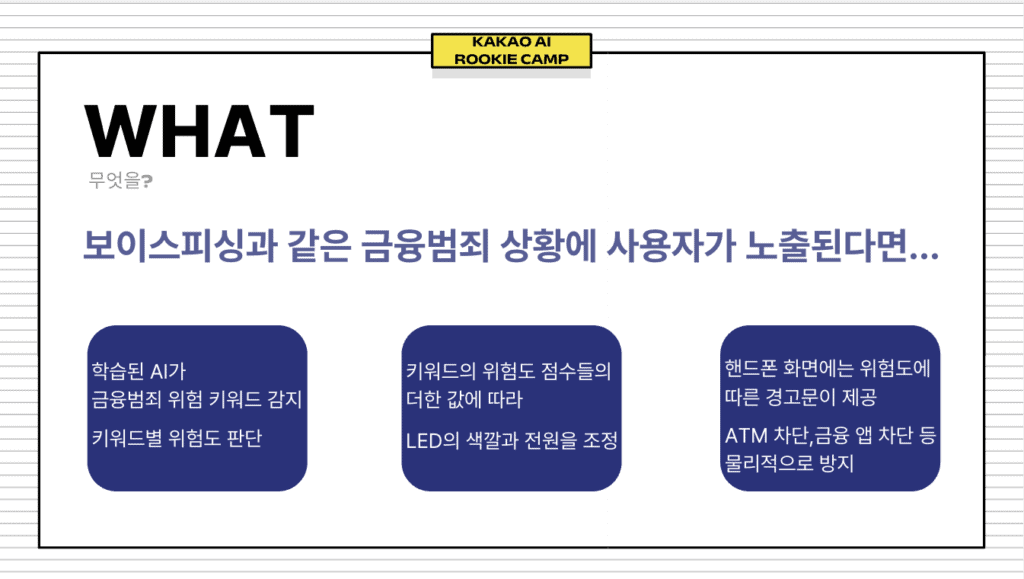 KAKAO AI
ROOKIE CAMP

WHAT

무엇을?

보이스피싱과 같은 금융범죄 상황에 사용자가 노출된다면...

학습된 AI가
금융범죄 위험 키워드 감지

키워드별 위험도 판단

키워드의 위험도 점수들의
더한 값에 따라

LED의 색깔과 전원을 조정

핸드폰 화면에는 위험도에
따른 경고문이 제공

ATM 차단,금융 앱 차단 등
물리적으로 방지